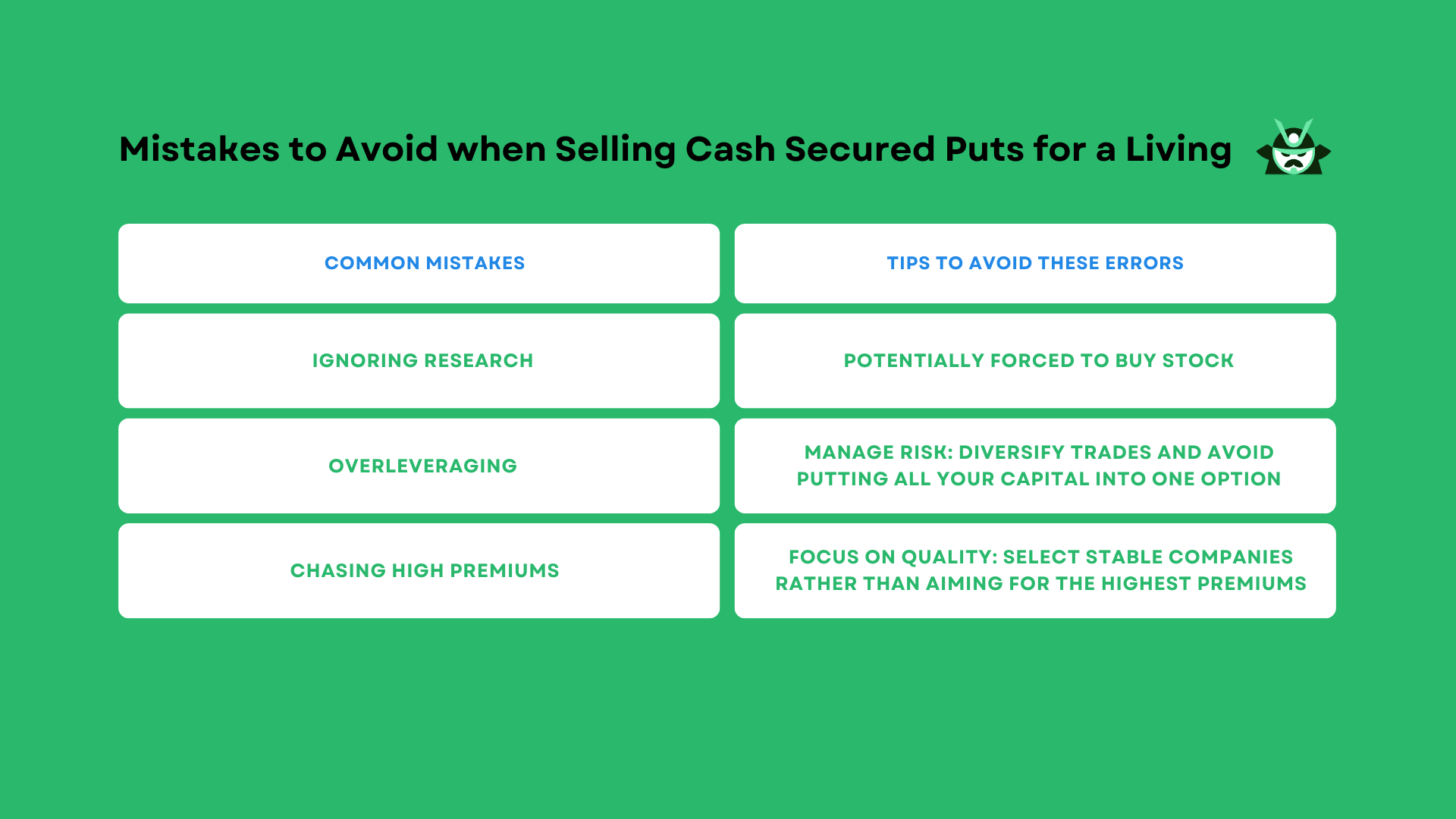 Mistakes to Avoid when Selling Cash Secured Puts for a Living

| COMMON MISTAKES | TIPS TO AVOID THESE ERRORS |
|---|---|
| IGNORING RESEARCH | POTENTIALLY FORCED TO BUY STOCK |
| OVERLEVERAGING | MANAGE RISK: DIVERSIFY TRADES AND AVOID PUTTING ALL YOUR CAPITAL INTO ONE OPTION |
| CHASING HIGH PREMIUMS | FOCUS ON QUALITY: SELECT STABLE COMPANIES RATHER THAN AIMING FOR THE HIGHEST PREMIUMS |